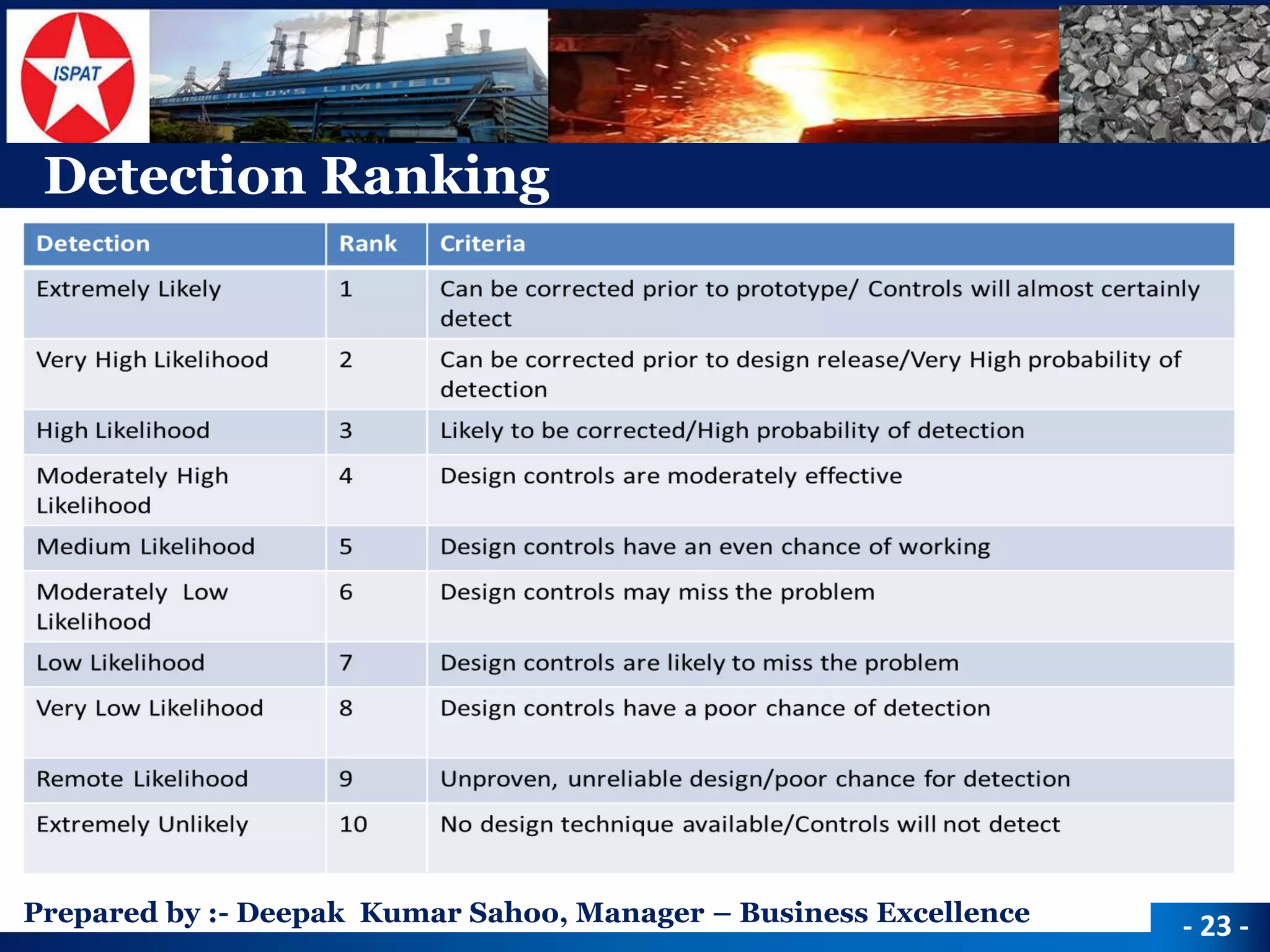 ISPAT

BALASORE ALLOYS LIMITED

Detection Ranking

| Detection | Rank | Criteria |
|---|---|---|
| Extremely Likely | 1 | Can be corrected prior to prototype/ Controls will almost certainly detect |
| Very High Likelihood | 2 | Can be corrected prior to design release/Very High probability of detection |
| High Likelihood | 3 | Likely to be corrected/High probability of detection |
| Moderately High Likelihood | 4 | Design controls are moderately effective |
| Medium Likelihood | 5 | Design controls have an even chance of working |
| Moderately Low Likelihood | 6 | Design controls may miss the problem |
| Low Likelihood | 7 | Design controls are likely to miss the problem |
| Very Low Likelihood | 8 | Design controls have a poor chance of detection |
| Remote Likelihood | 9 | Unproven, unreliable design/poor chance for detection |
| Extremely Unlikely | 10 | No design technique available/Controls will not detect |

Prepared by :- Deepak Kumar Sahoo, Manager – Business Excellence

- 23 -